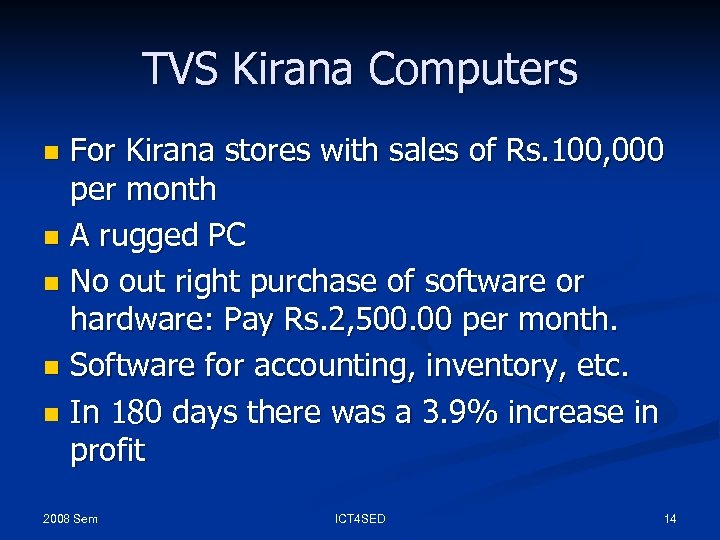 TVS Kirana Computers

- For Kirana stores with sales of Rs.100,000 per month
- A rugged PC
- No out right purchase of software or hardware: Pay Rs.2,500.00 per month.
- Software for accounting, inventory, etc.
- In 180 days there was a 3.9% increase in profit

2008 Sem
ICT4SED
14